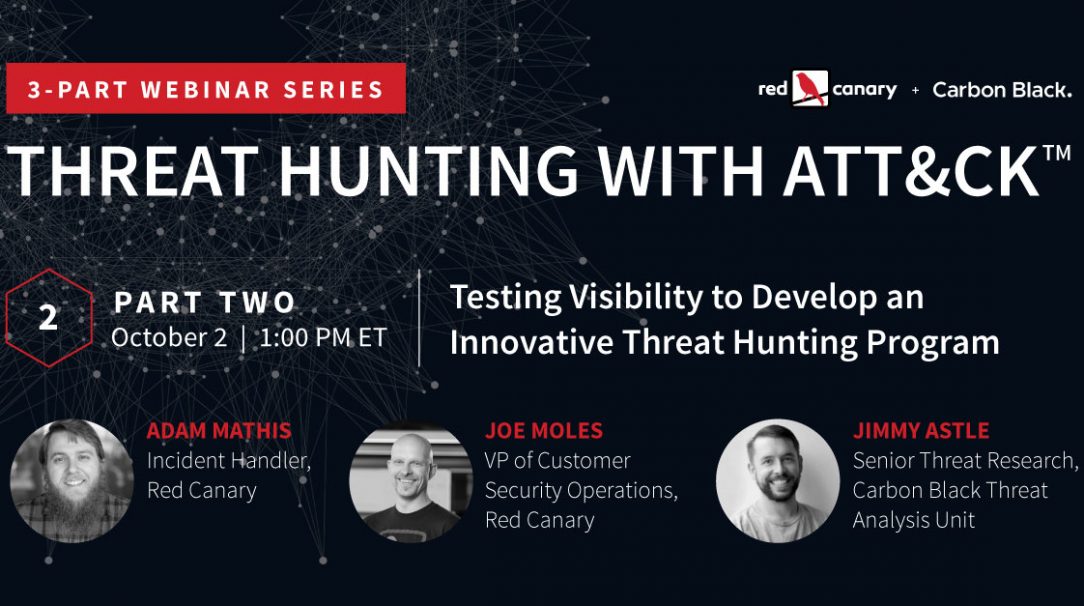 3-PART WEBINAR SERIES

red canary + Carbon Black.

THREAT HUNTING WITH ATT&CK™

2

PART TWO
October 2 | 1:00 PM ET

Testing Visibility to Develop an Innovative Threat Hunting Program

ADAM MATHIS
Incident Handler, Red Canary

JOE MOLES
VP of Customer Security Operations, Red Canary

JIMMY ASTLE
Senior Threat Research, Carbon Black Threat Analysis Unit